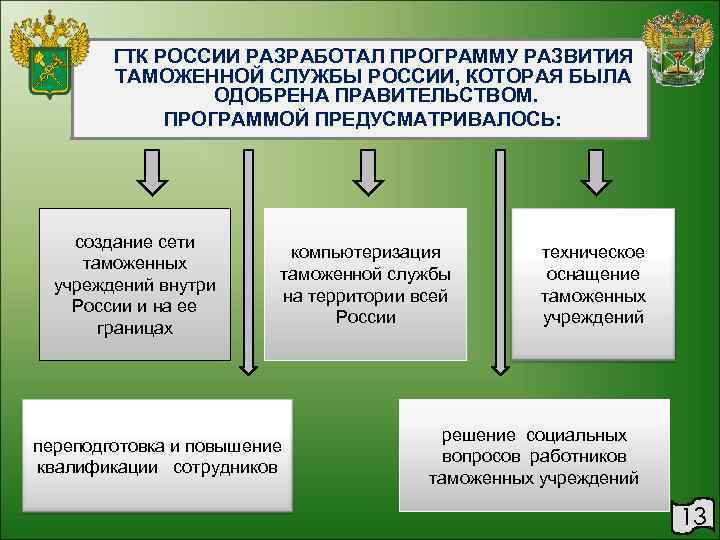 ГТК РОССИИ РАЗРАБОТАЛ ПРОГРАММУ РАЗВИТИЯ ТАМОЖЕННОЙ СЛУЖБЫ РОССИИ, КОТОРАЯ БЫЛА ОДОБРЕНА ПРАВИТЕЛЬСТВОМ.
ПРОГРАММОЙ ПРЕДУСМАТРИВАЛОСЬ:

создание сети таможенных учреждений внутри России и на ее границах

компьютеризация таможенной службы на территории всей России

техническое оснащение таможенных учреждений

переподготовка и повышение квалификации сотрудников

решение социальных вопросов работников таможенных учреждений

13